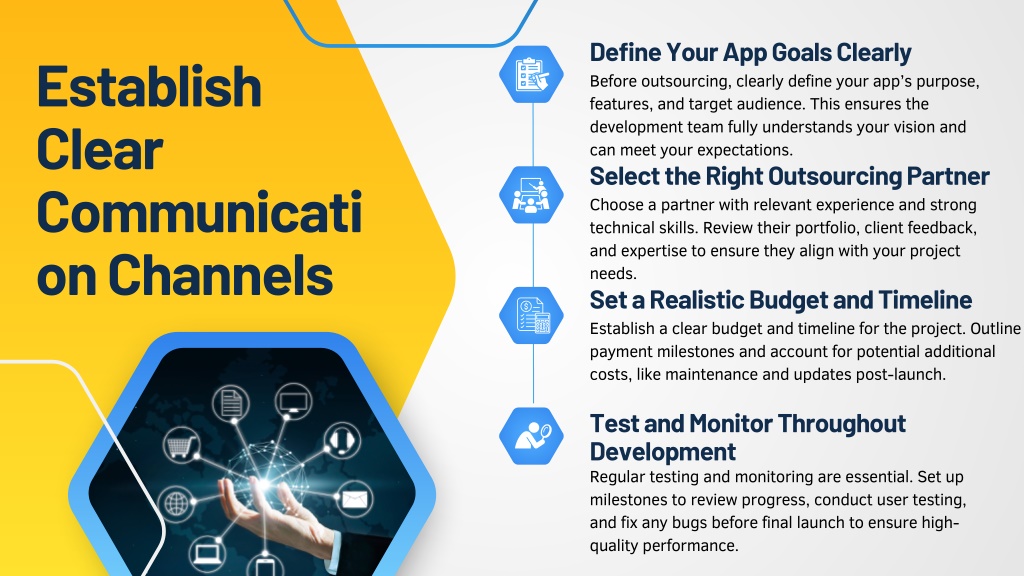 Establish Clear Communicati on Channels

Define Your App Goals Clearly

Before outsourcing, clearly define your app's purpose, features, and target audience. This ensures the development team fully understands your vision and can meet your expectations.

Select the Right Outsourcing Partner

Choose a partner with relevant experience and strong technical skills. Review their portfolio, client feedback, and expertise to ensure they align with your project needs.

Set a Realistic Budget and Timeline

Establish a clear budget and timeline for the project. Outline payment milestones and account for potential additional costs, like maintenance and updates post-launch.

Test and Monitor Throughout Development

Regular testing and monitoring are essential. Set up milestones to review progress, conduct user testing, and fix any bugs before final launch to ensure high-quality performance.